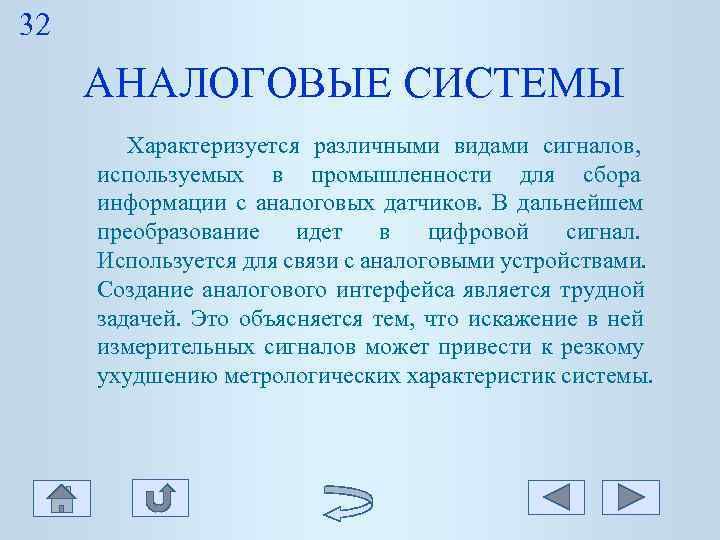 32

АНАЛОГОВЫЕ СИСТЕМЫ

Характеризуется различными видами сигналов, используемых в промышленности для сбора информации с аналоговых датчиков. В дальнейшем преобразование идет в цифровой сигнал. Используется для связи с аналоговыми устройствами. Создание аналогового интерфейса является трудной задачей. Это объясняется тем, что искажение в ней измерительных сигналов может привести к резкому ухудшению метрологических характеристик системы.